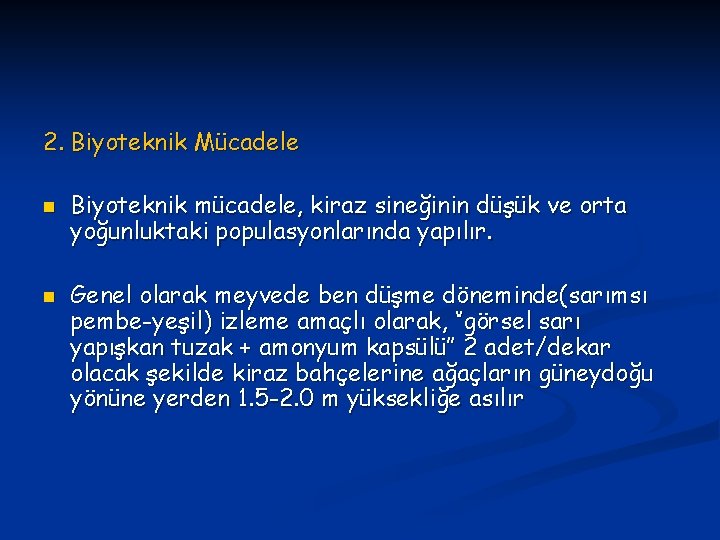 2. Biyoteknik Mücadele

Biyoteknik mücadele, kiraz sineğinin düşük ve orta yoğunluktaki populasyonlarında yapılır.

Genel olarak meyvede ben düşme döneminde(sarımsı pembe-yeşil) izleme amaçlı olarak, "görsel sarı yapışkan tuzak + amonyum kapsülü" 2 adet/dekar olacak şekilde kiraz bahçelerine ağaçların güneydoğu yönüne yerden 1.5-2.0 m yüksekliğe asılır